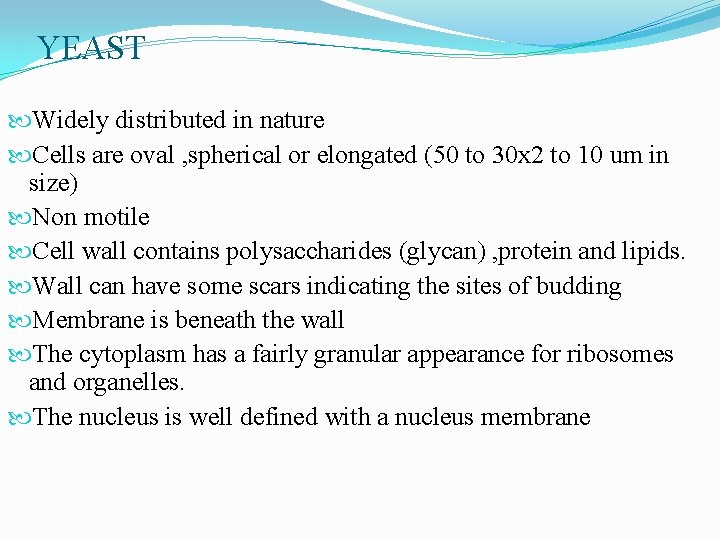 YEAST

Widely distributed in nature

Cells are oval ,spherical or elongated (50 to 30x2 to 10 um in size)

Non motile

Cell wall contains polysaccharides (glycan) ,protein and lipids.

Wall can have some scars indicating the sites of budding

Membrane is beneath the wall

The cytoplasm has a fairly granular appearance for ribosomes and organelles.

The nucleus is well defined with a nucleus membrane